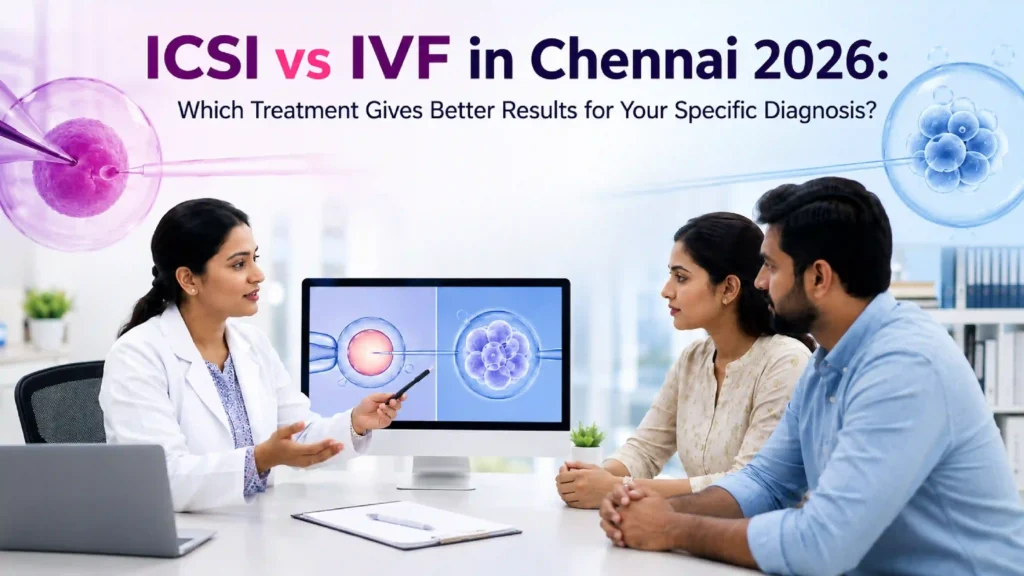 ICSI vs IVF in Chennai 2026:
Which Treatment Gives Better Results for Your Specific Diagnosis?